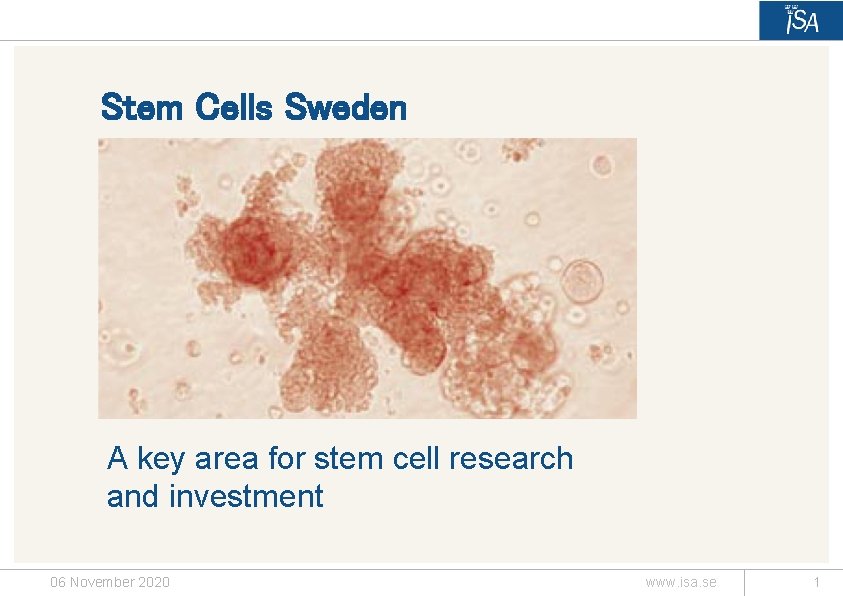 ISA

Stem Cells Sweden

A key area for stem cell research and investment

06 November 2020

www.isa.se

1